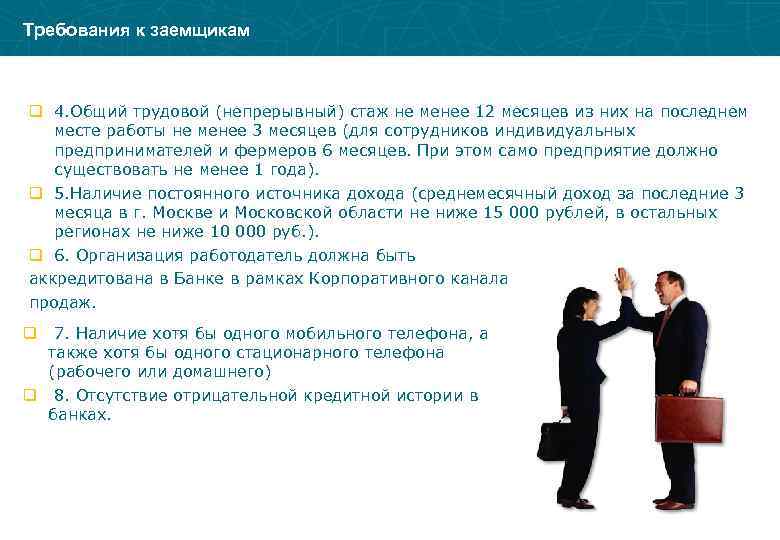 Требования к заемщикам

4.Общий трудовой (непрерывный) стаж не менее 12 месяцев из них на последнем месте работы не менее 3 месяцев (для сотрудников индивидуальных предпринимателей и фермеров 6 месяцев. При этом само предприятие должно существовать не менее 1 года).

5.Наличие постоянного источника дохода (среднемесячный доход за последние 3 месяца в г. Москве и Московской области не ниже 15 000 рублей, в остальных регионах не ниже 10 000 руб.).

6. Организация работодатель должна быть аккредитована в Банке в рамках Корпоративного канала продаж.

7. Наличие хотя бы одного мобильного телефона, а также хотя бы одного стационарного телефона (рабочего или домашнего)

8. Отсутствие отрицательной кредитной истории в банках.